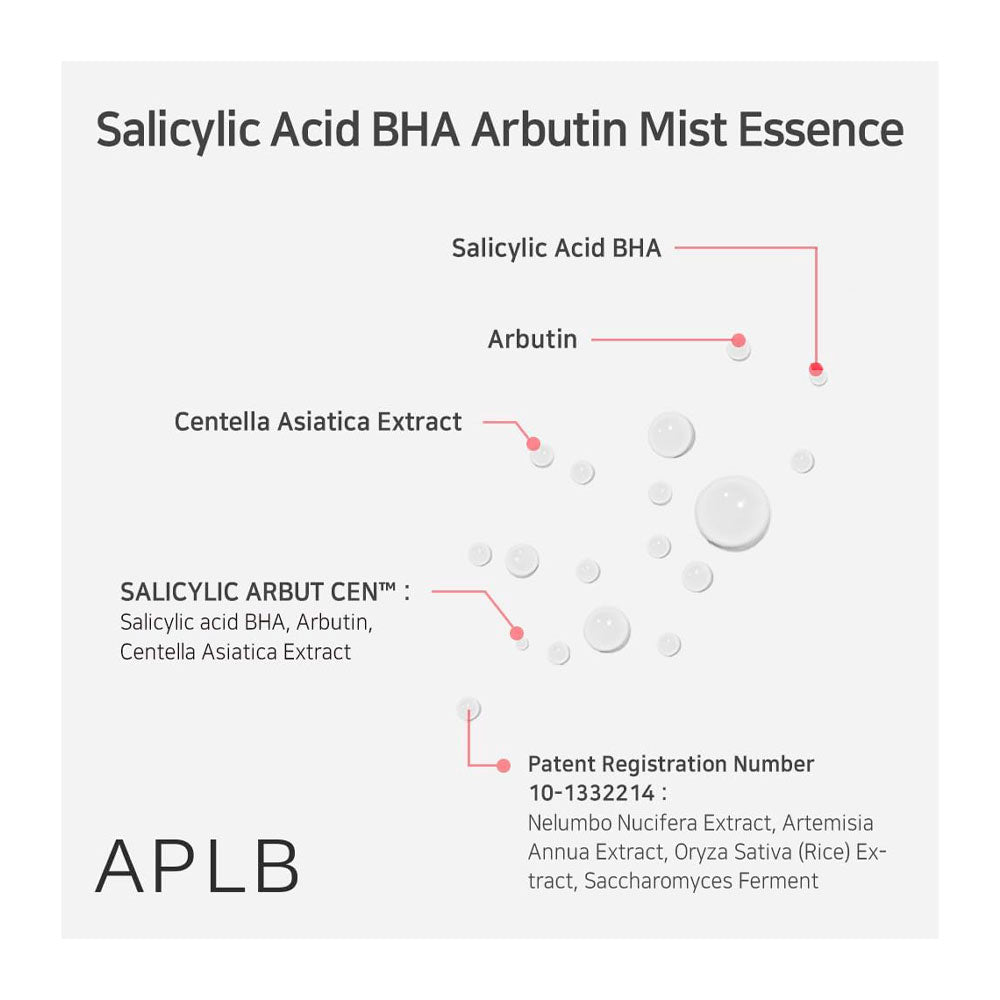 Salicylic Acid BHA Arbutin Mist Essence

Salicylic Acid BHA

Arbutin

Centella Asiatica Extract

SALICYLIC ARBUT CEN™ :
Salicylic acid BHA, Arbutin, Centella Asiatica Extract

Patent Registration Number 10-1332214 :
Nelumbo Nucifera Extract, Artemisia Annua Extract, Oryza Sativa (Rice) Extract, Saccharomyces Ferment

APLB